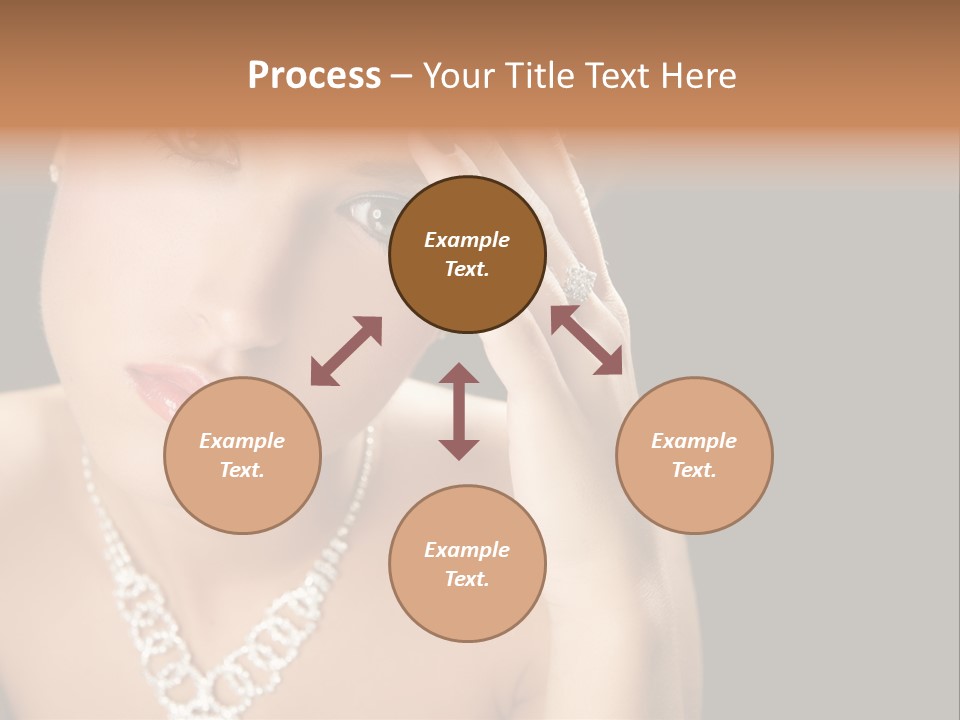 Process – Your Title Text Here

Example Text.

Example Text.

Example Text.

Example Text.